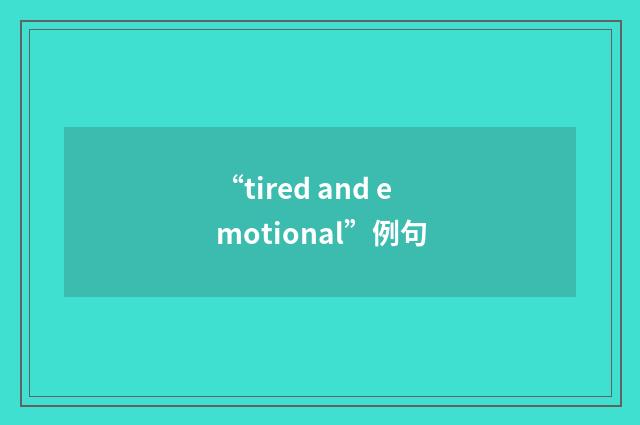 “tired and emotional”例句